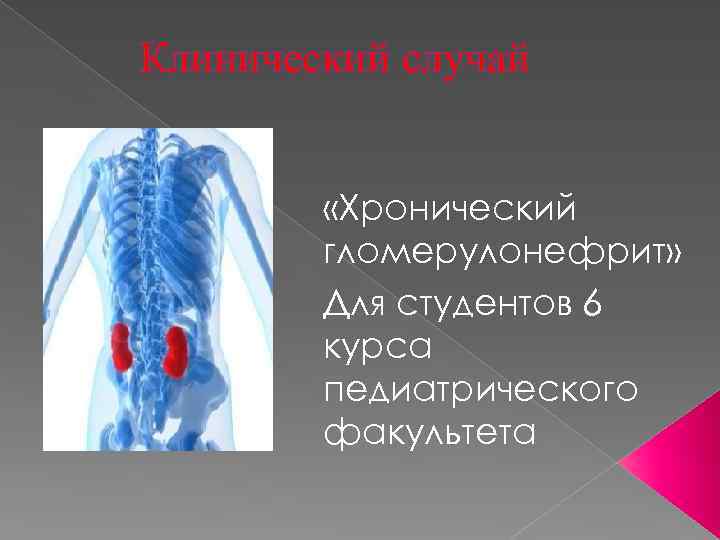 Клинический случай

«Хронический гломерулонефрит»

Для студентов 6 курса педиатрического факультета